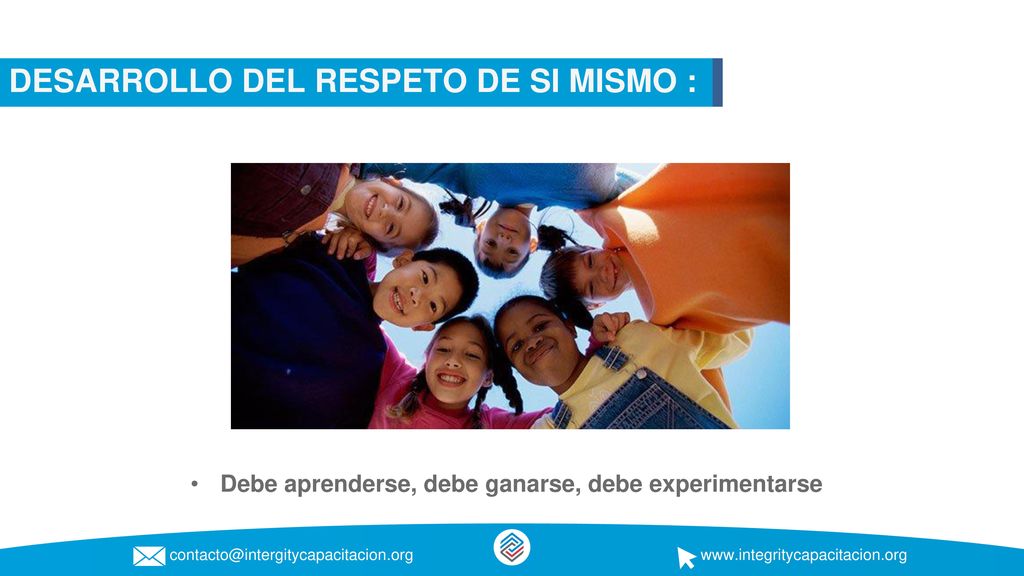 DESARROLLO DEL RESPETO DE SI MISMO :

• Debe aprenderse, debe ganarse, debe experimentarse

contacto@intergitycapacitacion.org

www.integritycapacitacion.org